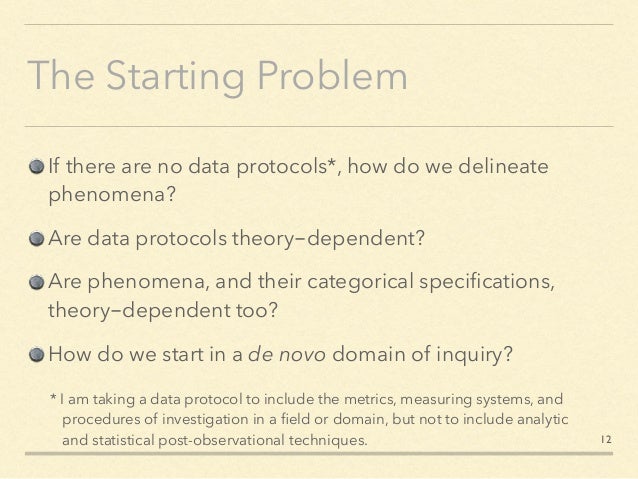 The Starting Problem

If there are no data protocols*, how do we delineate phenomena?

Are data protocols theory–dependent?

Are phenomena, and their categorical specifications, theory–dependent too?

How do we start in a de novo domain of inquiry?

* I am taking a data protocol to include the metrics, measuring systems, and procedures of investigation in a field or domain, but not to include analytic and statistical post-observational techniques.

12